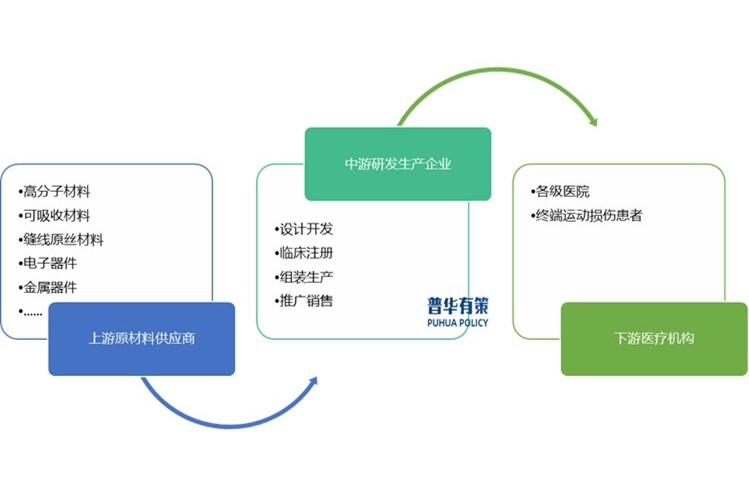 •高分子材料
•可吸收材料
•缝线原丝材料
•电子器件
•金属器件
•......

上游原材料供应商

中游研发生产企业

•设计开发
•临床注册
•组装生产
•推广销售

普华有策
PUHUA POLICY

•各级医院
•终端运动损伤患者

下游医疗机构